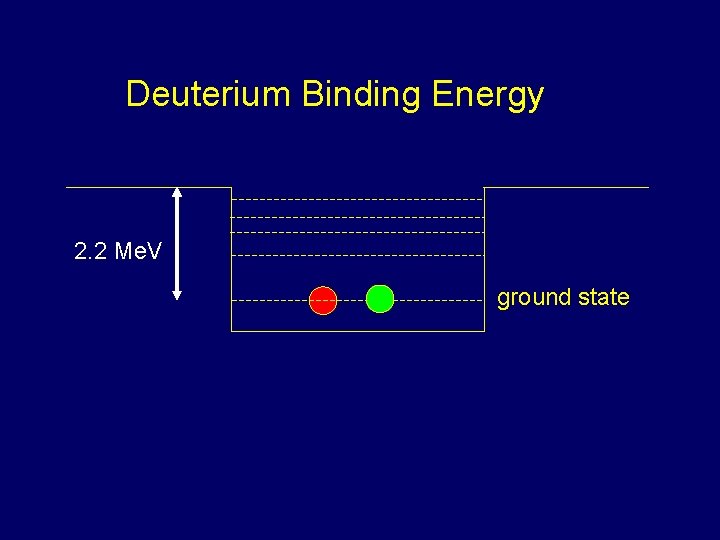 Deuterium Binding Energy

2.2 MeV

ground state